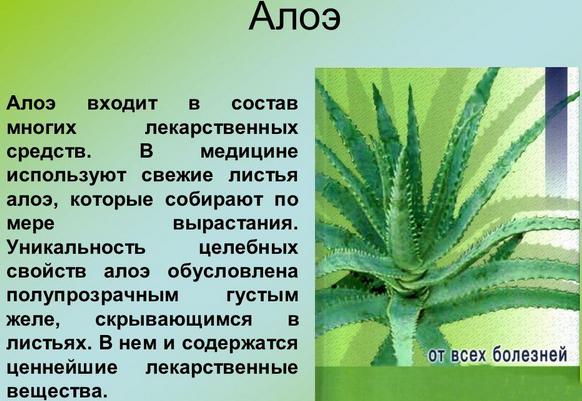 Алоэ

Алоэ входит в состав многих лекарственных средств. В медицине используют свежие листья алоэ, которые собирают по мере вырастания. Уникальность целебных свойств алоэ обусловлена полупрозрачным густым желе, скрывающимся в листьях. В нем и содержатся ценнейшие лекарственные вещества.

от всех болезней